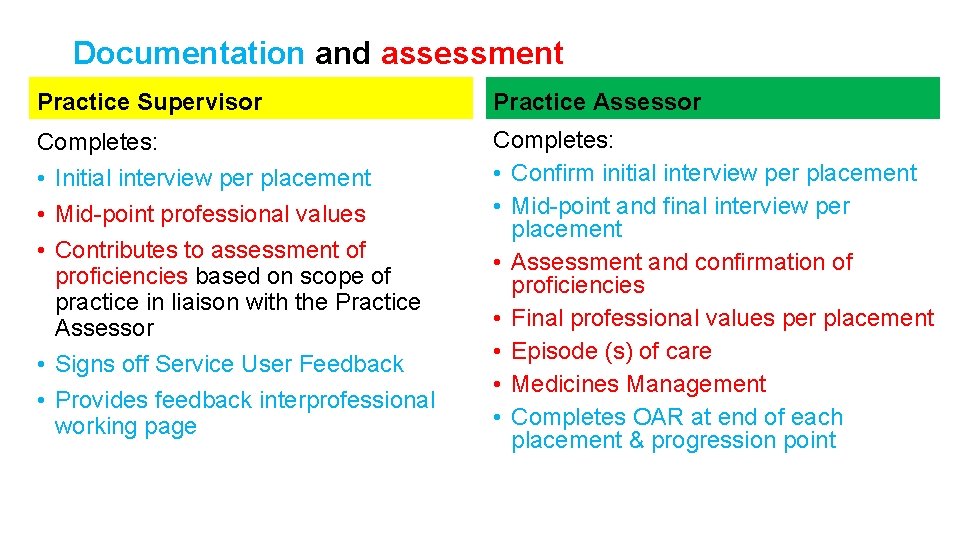 Documentation and assessment

Practice Supervisor

Completes:
• Initial interview per placement
• Mid-point professional values
• Contributes to assessment of proficiencies based on scope of practice in liaison with the Practice Assessor
• Signs off Service User Feedback
• Provides feedback interprofessional working page

Practice Assessor

Completes:
• Confirm initial interview per placement
• Mid-point and final interview per placement
• Assessment and confirmation of proficiencies
• Final professional values per placement
• Episode (s) of care
• Medicines Management
• Completes OAR at end of each placement & progression point